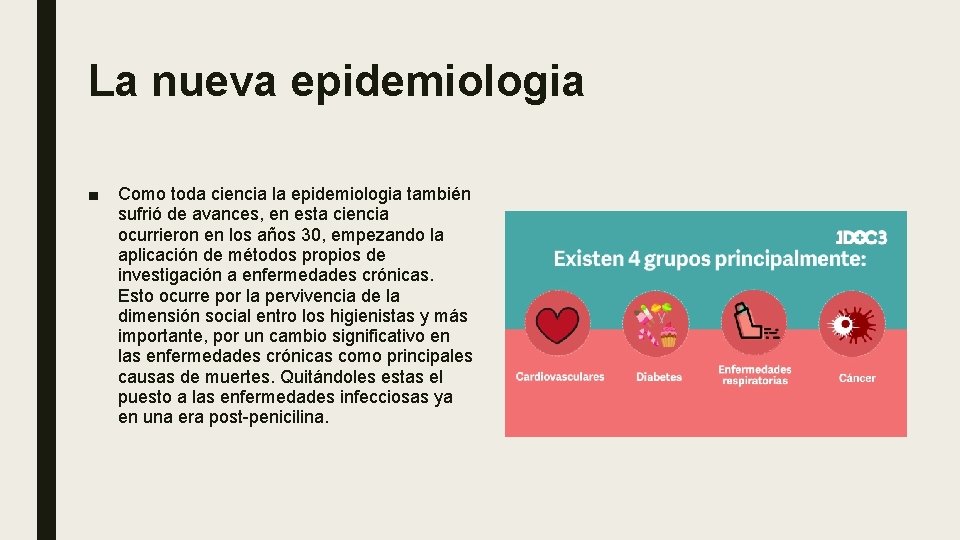 La nueva epidemiologia

■ Como toda ciencia la epidemiologia también sufrió de avances, en esta ciencia ocurrieron en los años 30, empezando la aplicación de métodos propios de investigación a enfermedades crónicas. Esto ocurre por la pervivencia de la dimensión social entro los higienistas y más importante, por un cambio significativo en las enfermedades crónicas como principales causas de muertes. Quitándoles estas el puesto a las enfermedades infecciosas ya en una era post-penicilina.

1DOC3

Existen 4 grupos principalmente:

Cardiovasculares

Diabetes

Enfermedades respiratorias

Cáncer